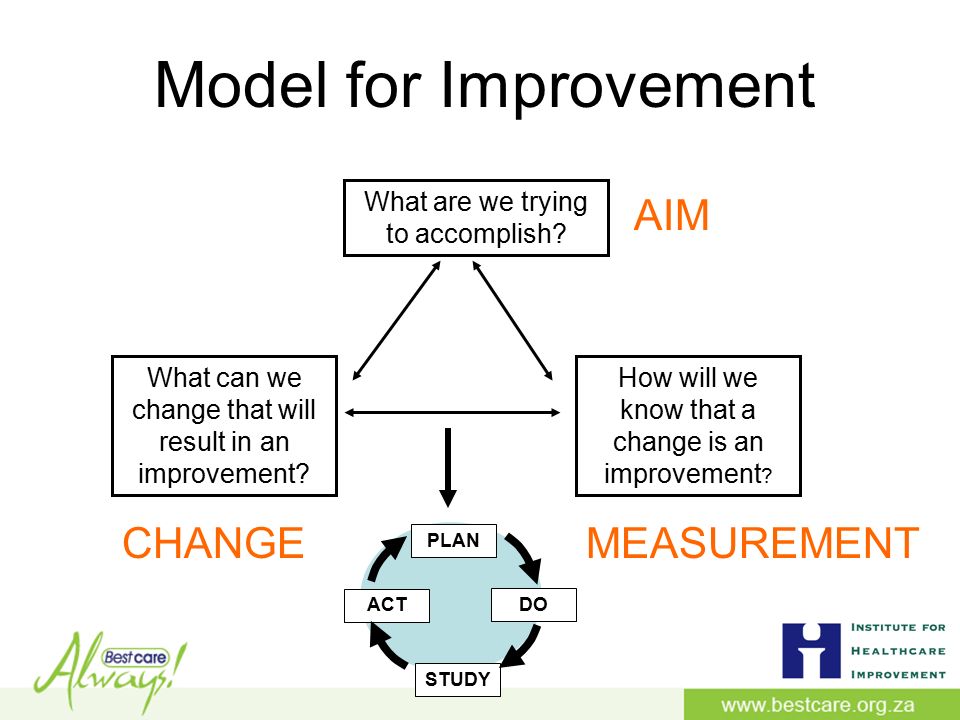 Model for Improvement

What are we trying to accomplish?

AIM

What can we change that will result in an improvement?

How will we know that a change is an improvement?

CHANGE

MEASUREMENT

PLAN

DO

STUDY

ACT

Bestcare Always!

INSTITUTE FOR HEALTHCARE IMPROVEMENT

www.bestcare.org.za